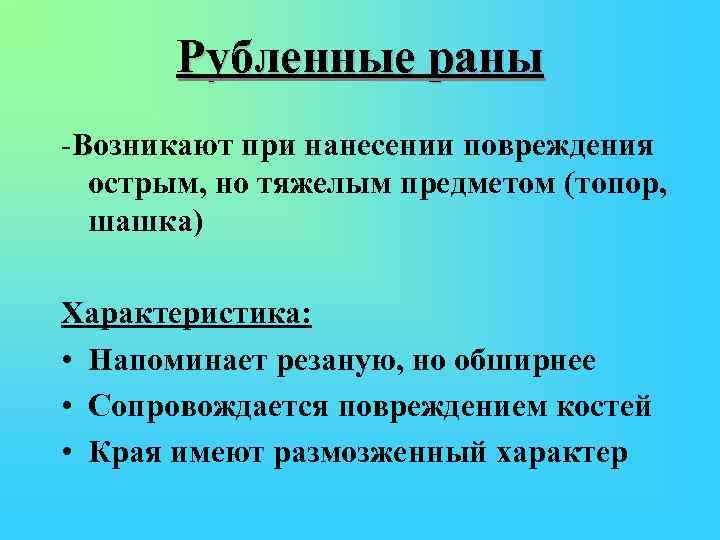 Рубленные раны

-Возникают при нанесении повреждения острым, но тяжелым предметом (топор, шашка)

Характеристика:

• Напоминает резаную, но обширнее
• Сопровождается повреждением костей
• Края имеют размозженный характер